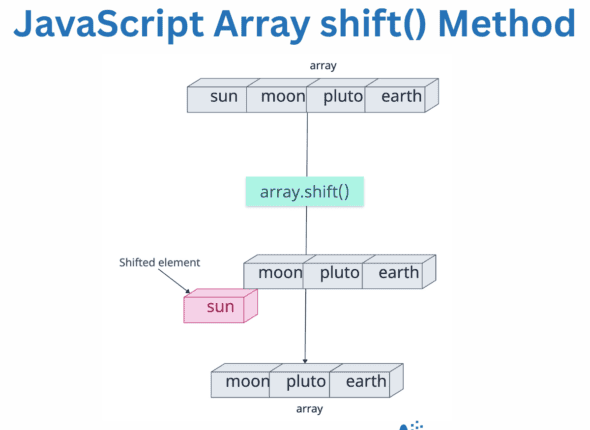 JavaScript Array shift() Method

array

sun moon pluto earth

array.shift()

Shifted element

moon pluto earth

sun

moon pluto earth

array